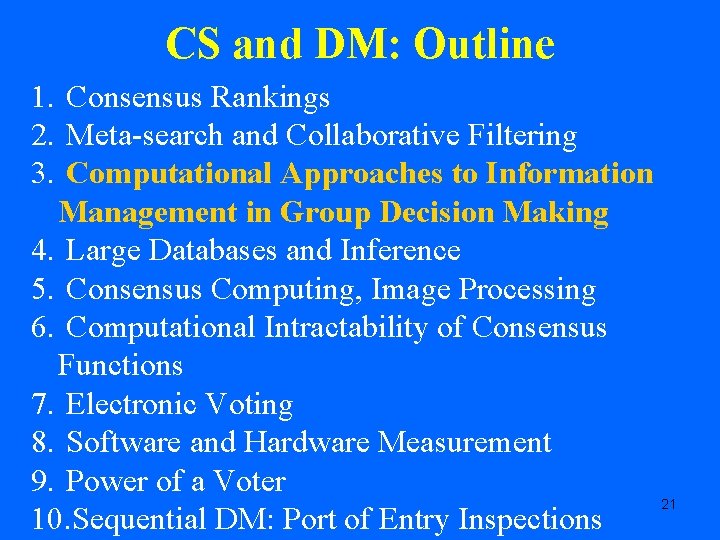 CS and DM: Outline

1. Consensus Rankings
2. Meta-search and Collaborative Filtering
3. Computational Approaches to Information Management in Group Decision Making
4. Large Databases and Inference
5. Consensus Computing, Image Processing
6. Computational Intractability of Consensus Functions
7. Electronic Voting
8. Software and Hardware Measurement
9. Power of a Voter
10.Sequential DM: Port of Entry Inspections

21